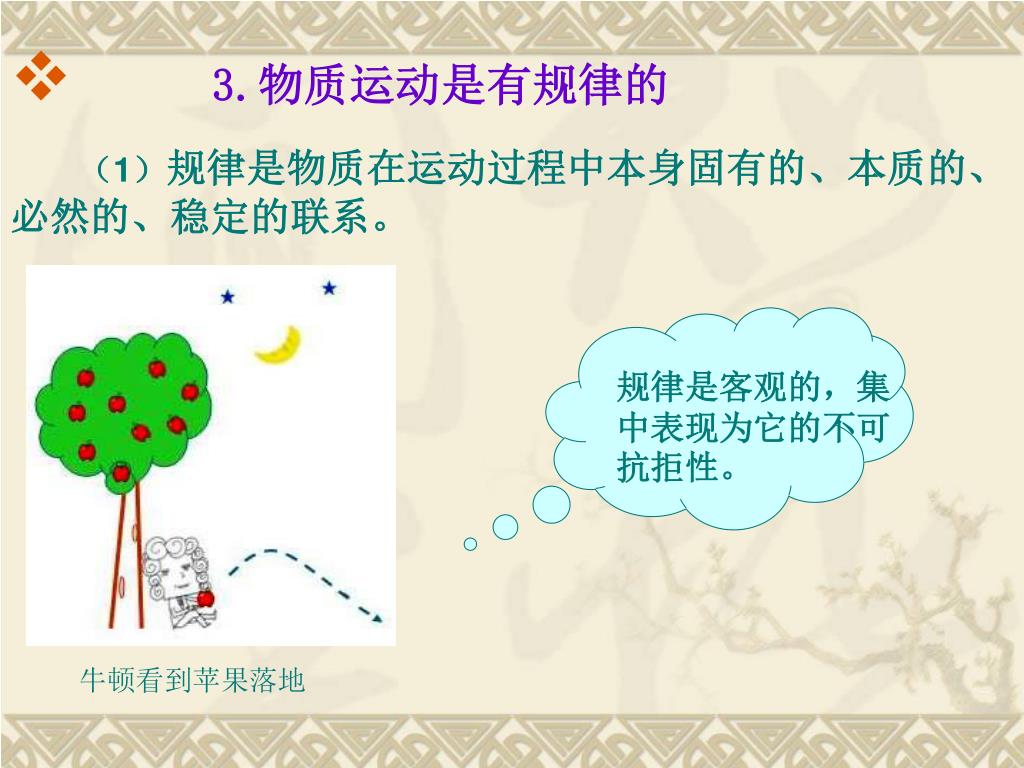 3.物质运动是有规律的

（1）规律是物质在运动过程中本身固有的、本质的、必然的、稳定的联系。

规律是客观的，集中表现为它的不可抗拒性。

牛顿看到苹果落地